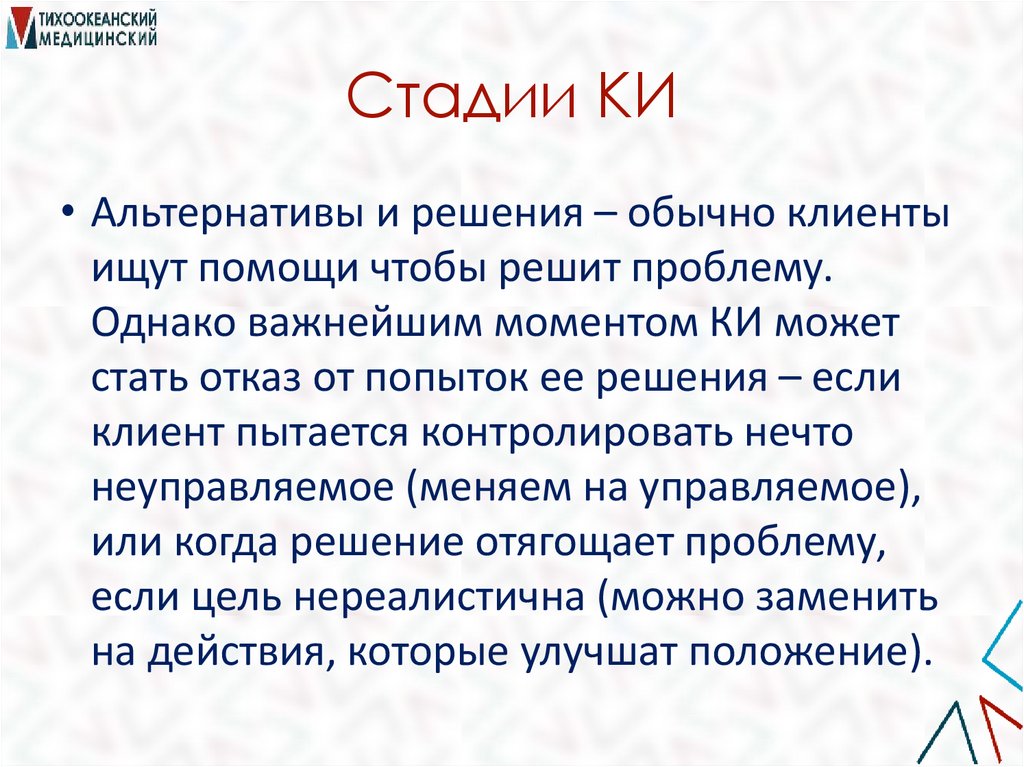 ТИХООКЕАНСКИЙ МЕДИЦИНСКИЙ

Стадии КИ

• Альтернативы и решения – обычно клиенты ищут помощи чтобы решит проблему. Однако важнейшим моментом КИ может стать отказ от попыток ее решения – если клиент пытается контролировать нечто неуправляемое (меняем на управляемое), или когда решение отягощает проблему, если цель нереалистична (можно заменить на действия, которые улучшат положение).